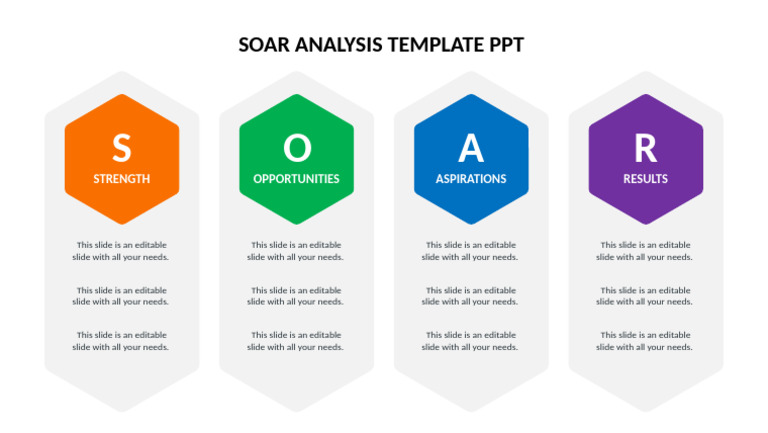 SOAR ANALYSIS TEMPLATE PPT

S
STRENGTH

This slide is an editable slide with all your needs.

This slide is an editable slide with all your needs.

This slide is an editable slide with all your needs.

O
OPPORTUNITIES

This slide is an editable slide with all your needs.

This slide is an editable slide with all your needs.

This slide is an editable slide with all your needs.

A
ASPIRATIONS

This slide is an editable slide with all your needs.

This slide is an editable slide with all your needs.

This slide is an editable slide with all your needs.

R
RESULTS

This slide is an editable slide with all your needs.

This slide is an editable slide with all your needs.

This slide is an editable slide with all your needs.